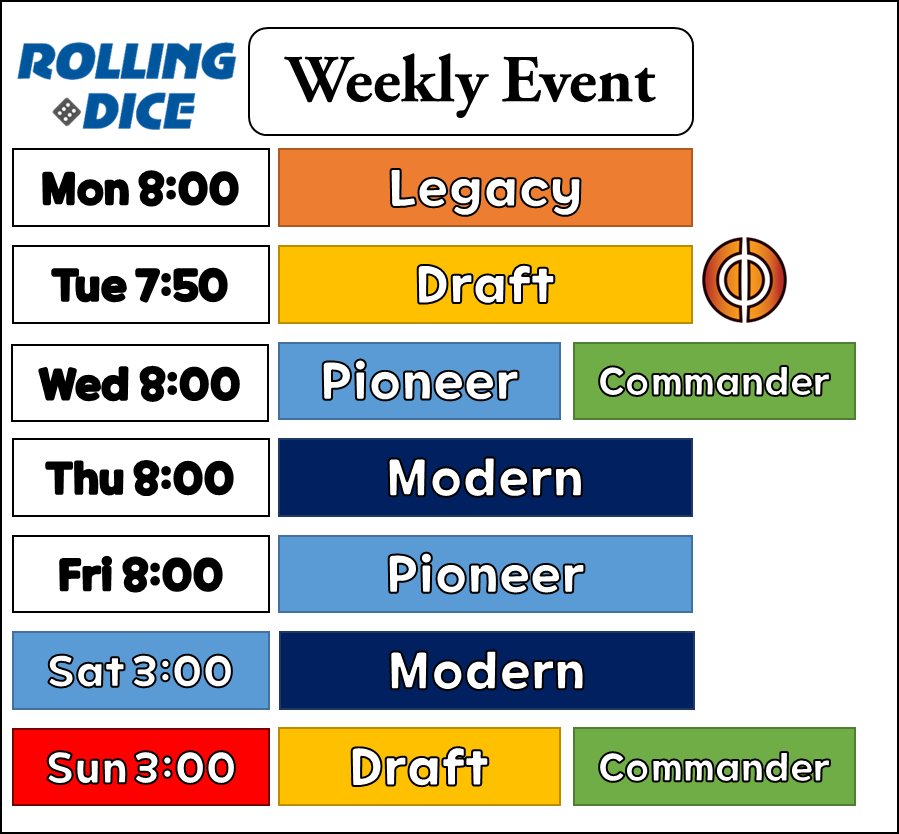 ROLLING DICE

Weekly Event

Mon 8:00 Legacy

Tue 7:50 Draft

Wed 8:00 Pioneer Commander

Thu 8:00 Modern

Fri 8:00 Pioneer

Sat 3:00 Modern

Sun 3:00 Draft Commander